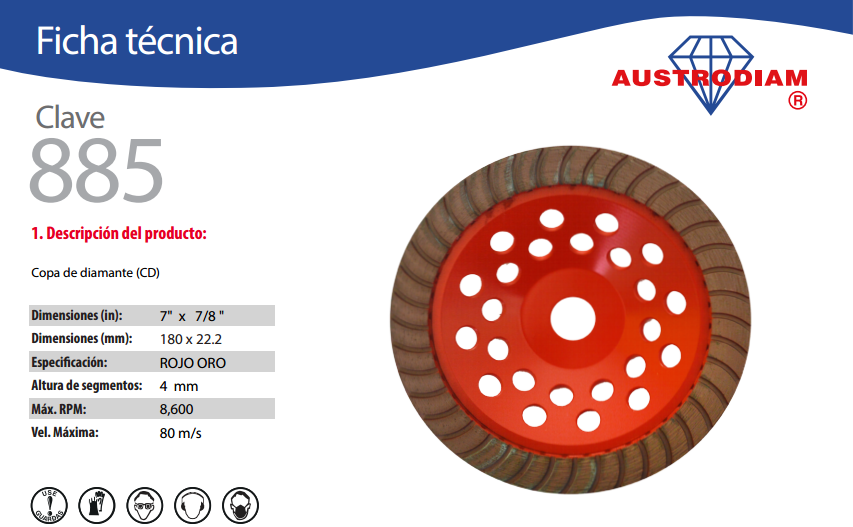 Ficha técnica

AUSTRODIAM
®

Clave
885

1. Descripción del producto:

Copa de diamante (CD)

| Dimensiones (in): | 7" x 7/8 " |
|---|---|
| Dimensiones (mm): | 180 x 22.2 |
| Especificación: | ROJO ORO |
| Altura de segmentos: | 4 mm |
| Máx. RPM: | 8,600 |
| Vel. Máxima: | 80 m/s |

USE GUARDAS